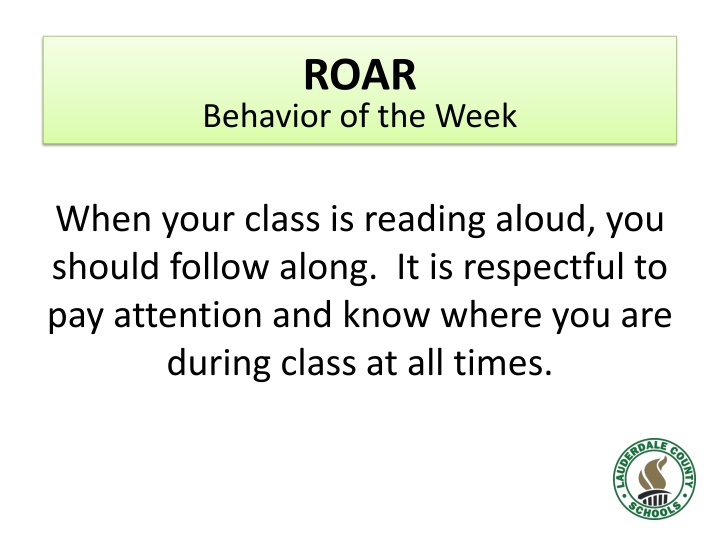 ROAR
Behavior of the Week

When your class is reading aloud, you should follow along. It is respectful to pay attention and know where you are during class at all times.

LAUDERDALE COUNTY
SCHOOLS